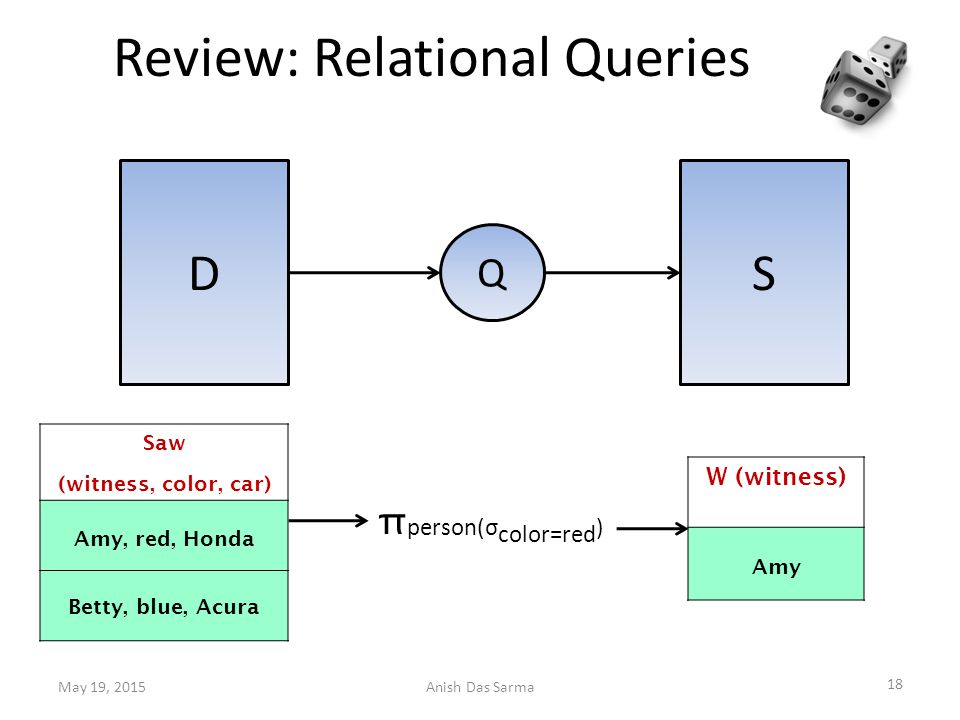 Review: Relational Queries

D

Q

S

| Saw (witness, color, car) |
|---|
| Amy, red, Honda |
| Betty, blue, Acura |

$\pi_{person(\sigma_{color=red})}$

| W (witness) |
|---|
| Amy |

May 19, 2015

Anish Das Sarma

18